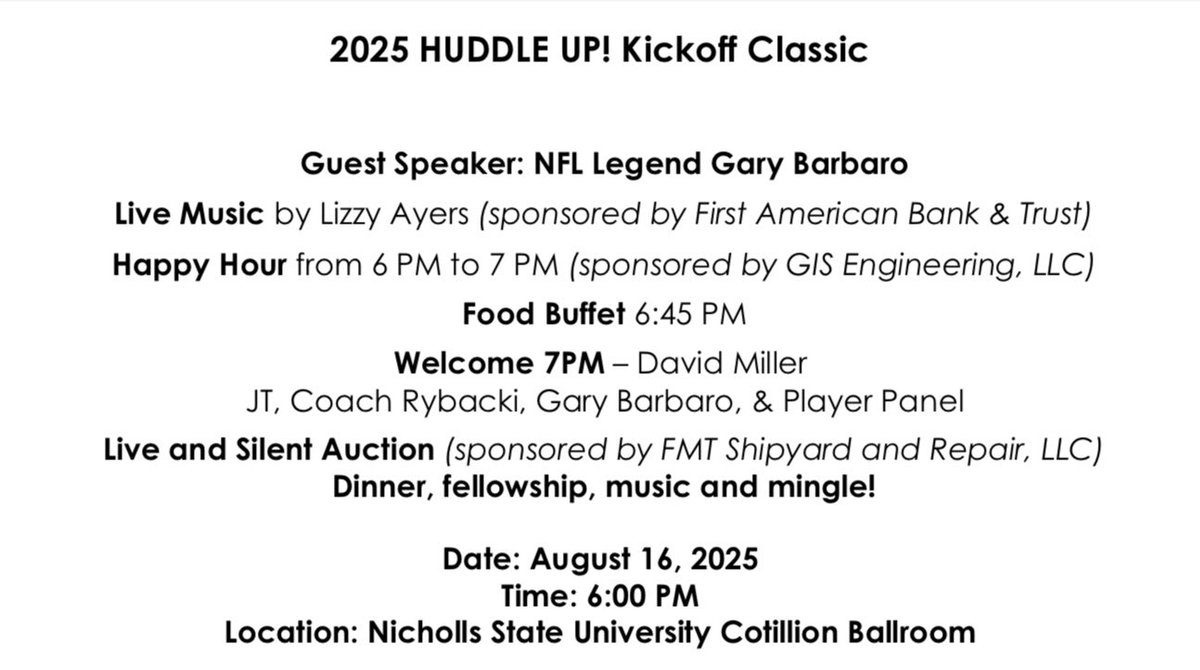 2025 HUDDLE UP! Kickoff Classic

Guest Speaker: NFL Legend Gary Barbaro

Live Music by Lizzy Ayers (sponsored by First American Bank & Trust)

Happy Hour from 6 PM to 7 PM (sponsored by GIS Engineering, LLC)

Food Buffet 6:45 PM

Welcome 7PM – David Miller
JT, Coach Rybacki, Gary Barbaro, & Player Panel

Live and Silent Auction (sponsored by FMT Shipyard and Repair, LLC)
Dinner, fellowship, music and mingle!

Date: August 16, 2025
Time: 6:00 PM
Location: Nicholls State University Cotillion Ballroom